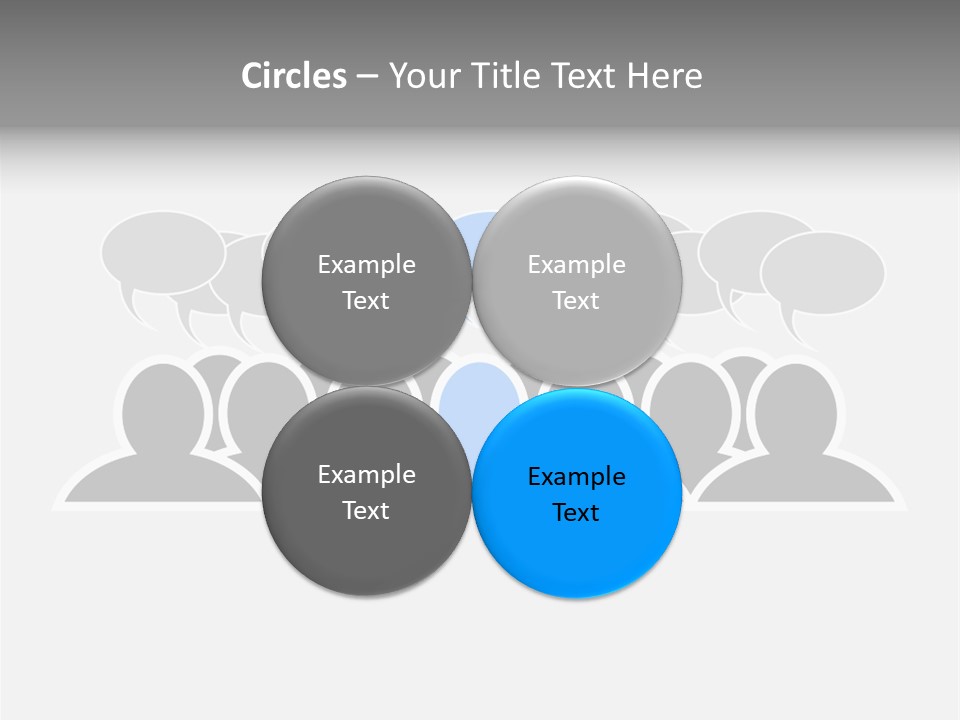 Circles – Your Title Text Here

Example Text

Example Text

Example Text

Example Text